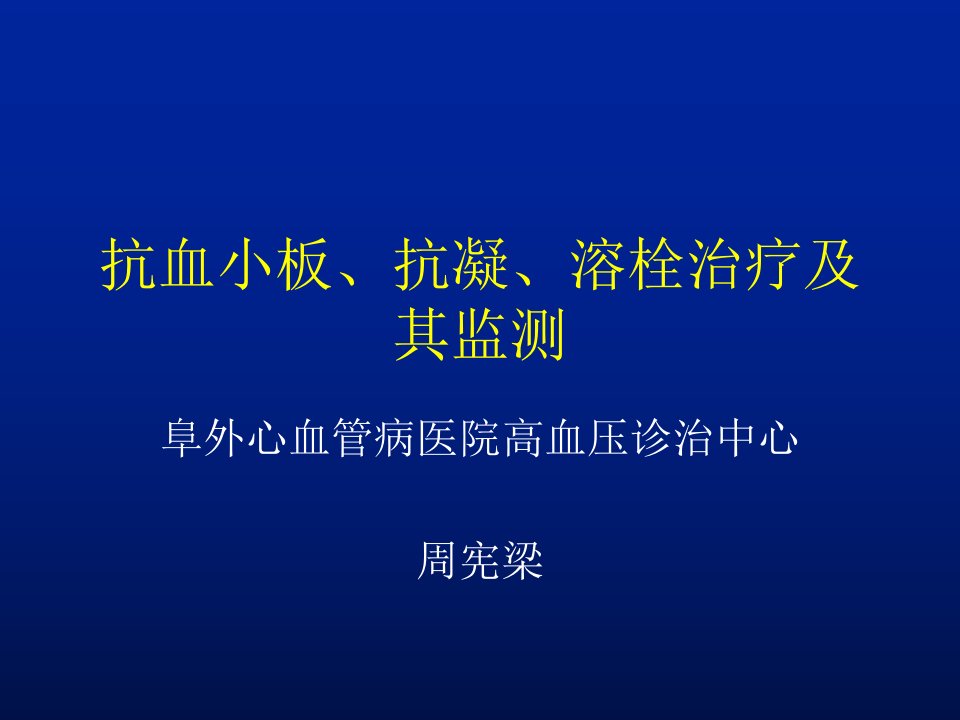 抗血小板、抗凝、溶栓治疗及其监测

阜外心血管病医院高血压诊治中心

周宪梁